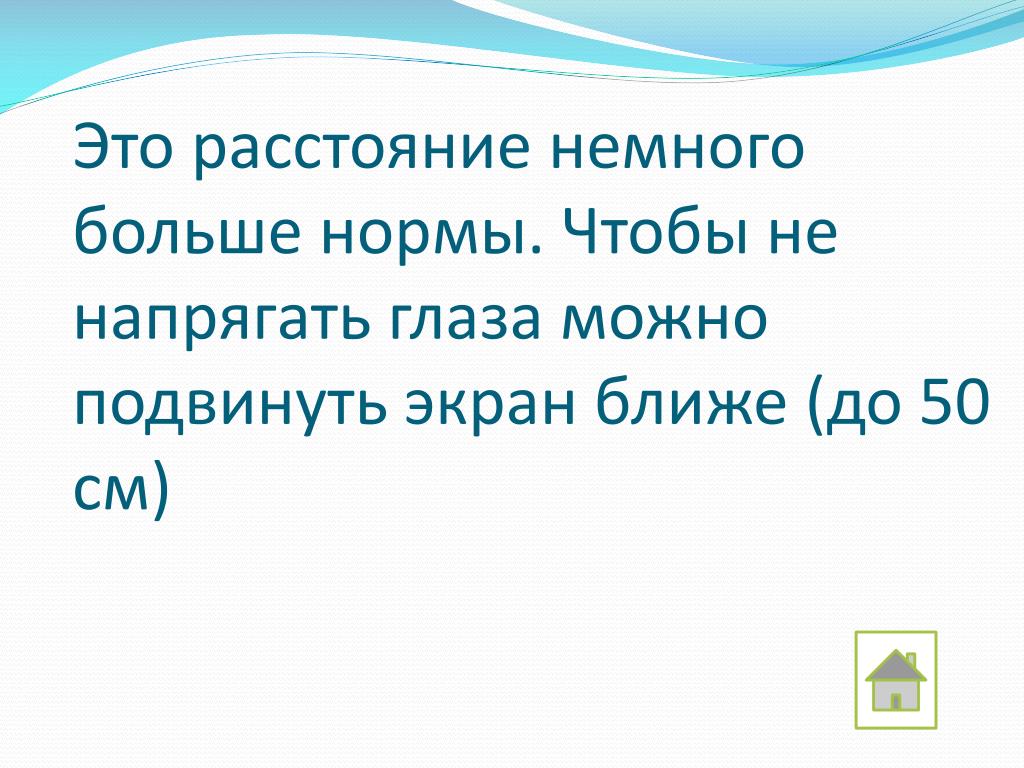 Это расстояние немного больше нормы. Чтобы не напрягать глаза можно подвинуть экран ближе (до 50 см)